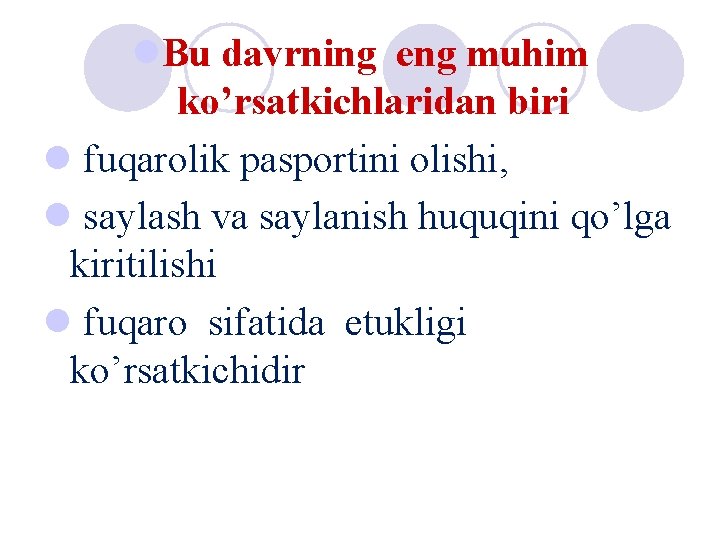 Bu davrning eng muhim ko’rsatkichlaridan biri

fuqarolik pasportini olishi,

saylash va saylanish huquqini qo’lga kiritilishi

fuqaro sifatida etukligi ko’rsatkichidir